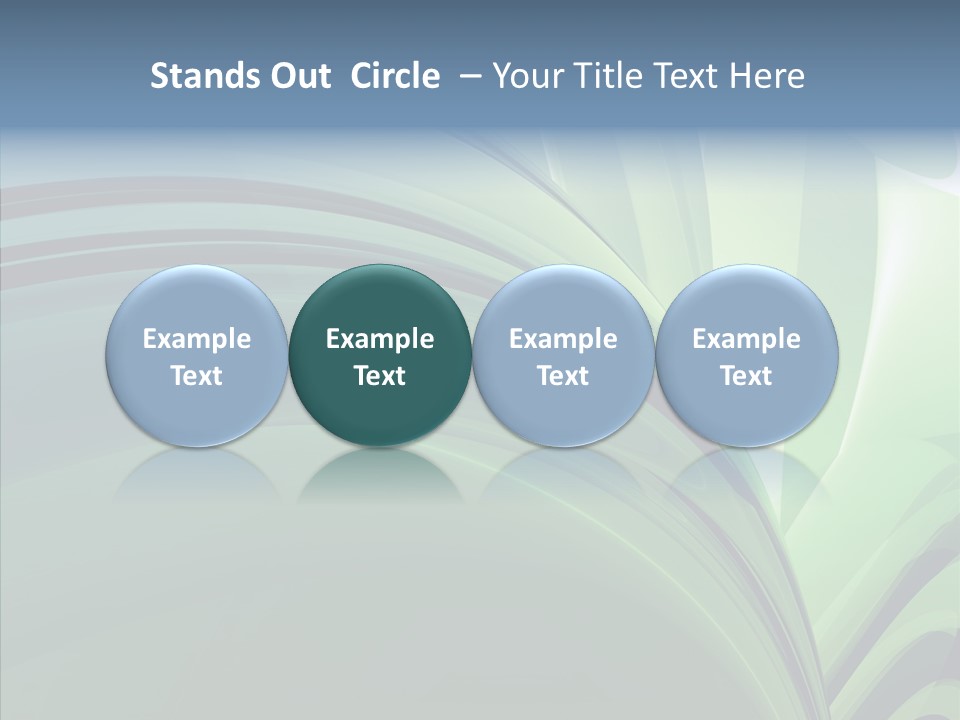 Stands Out Circle – Your Title Text Here

Example Text

Example Text

Example Text

Example Text